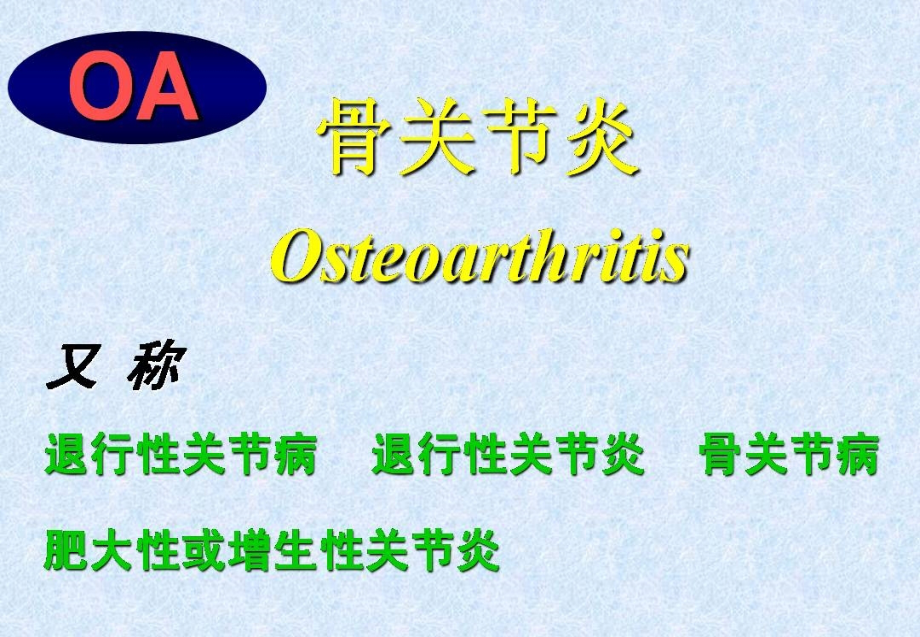 OA

骨关节炎

Osteoarthritis

又 称

退行性关节病 退行性关节炎 骨关节病

肥大性或增生性关节炎